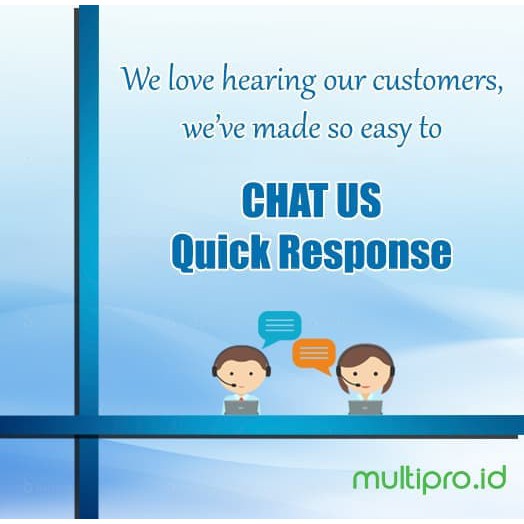 We love hearing our customers, we've made so easy to

CHAT US
Quick Response

multipro.id